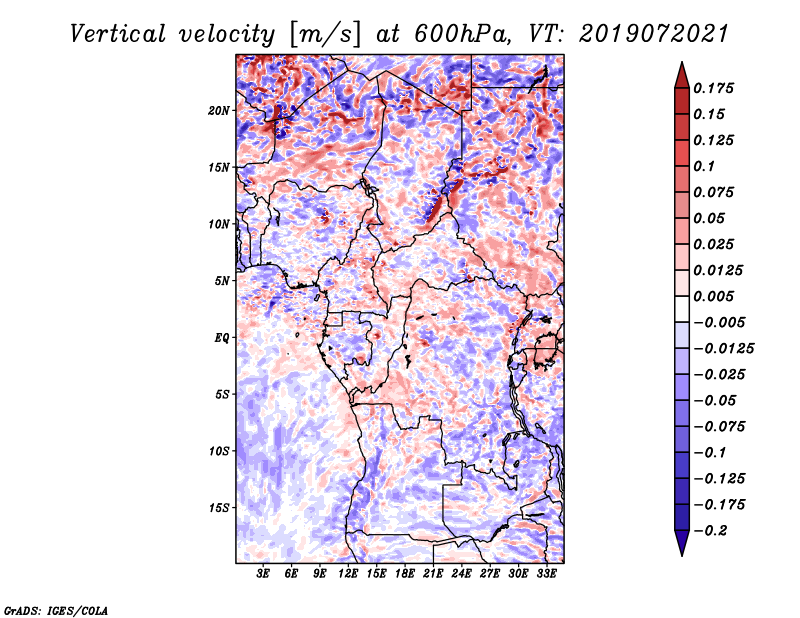 Vertical velocity [m/s] at 600hPa, VT: 2019072021

20N
15N
10N
5N
EQ
5S
10S
15S

3E 6E 9E 12E 15E 18E 21E 24E 27E 30E 33E

0.175
0.15
0.125
0.1
0.075
0.05
0.025
0.0125
0.005
−0.005
−0.0125
−0.025
−0.05
−0.075
−0.1
−0.125
−0.175
−0.2

GrADS: IGES/COLA